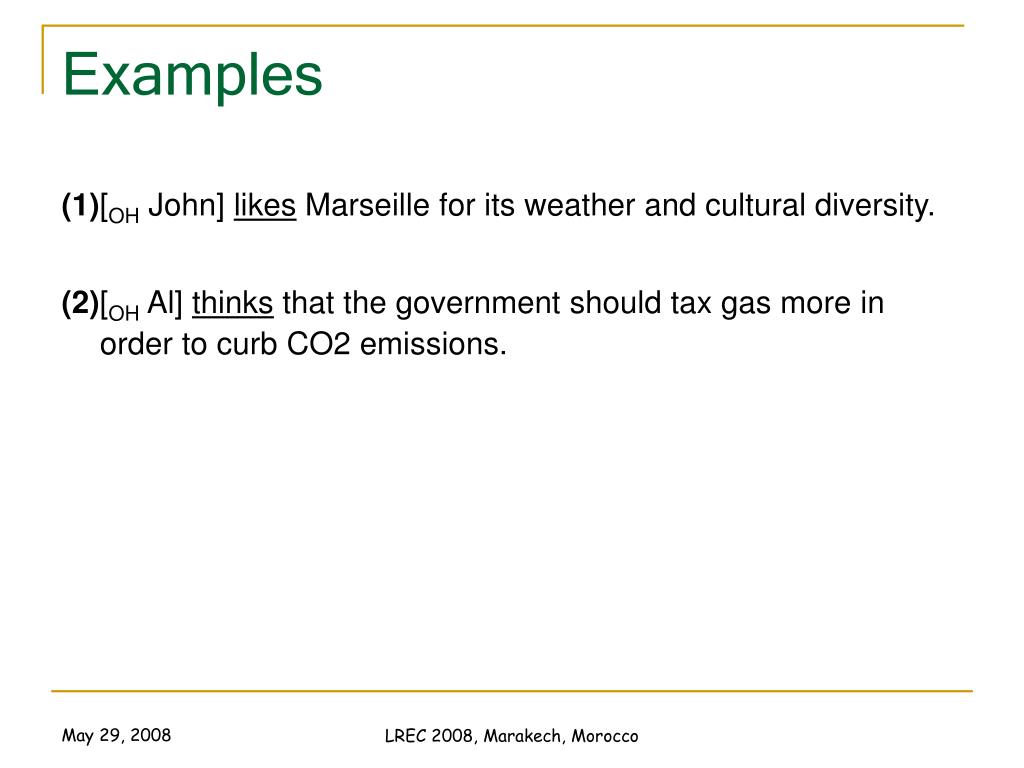 Examples

(1)[$_{OH}$ John] likes Marseille for its weather and cultural diversity.

(2)[$_{OH}$ Al] thinks that the government should tax gas more in order to curb CO2 emissions.

May 29, 2008

LREC 2008, Marakech, Morocco